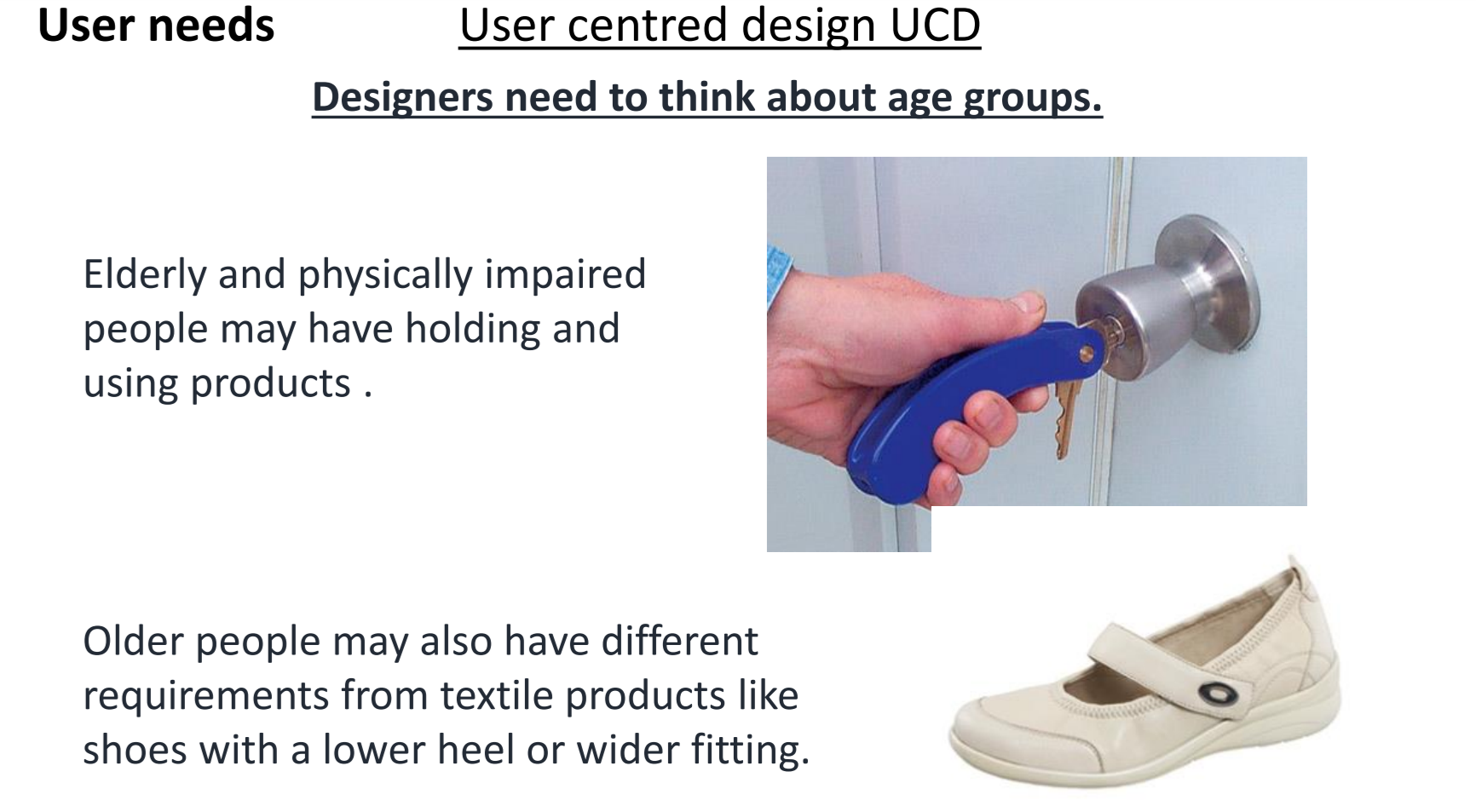 User needs

User centred design UCD

Designers need to think about age groups.

Elderly and physically impaired people may have holding and using products .

Older people may also have different requirements from textile products like shoes with a lower heel or wider fitting.